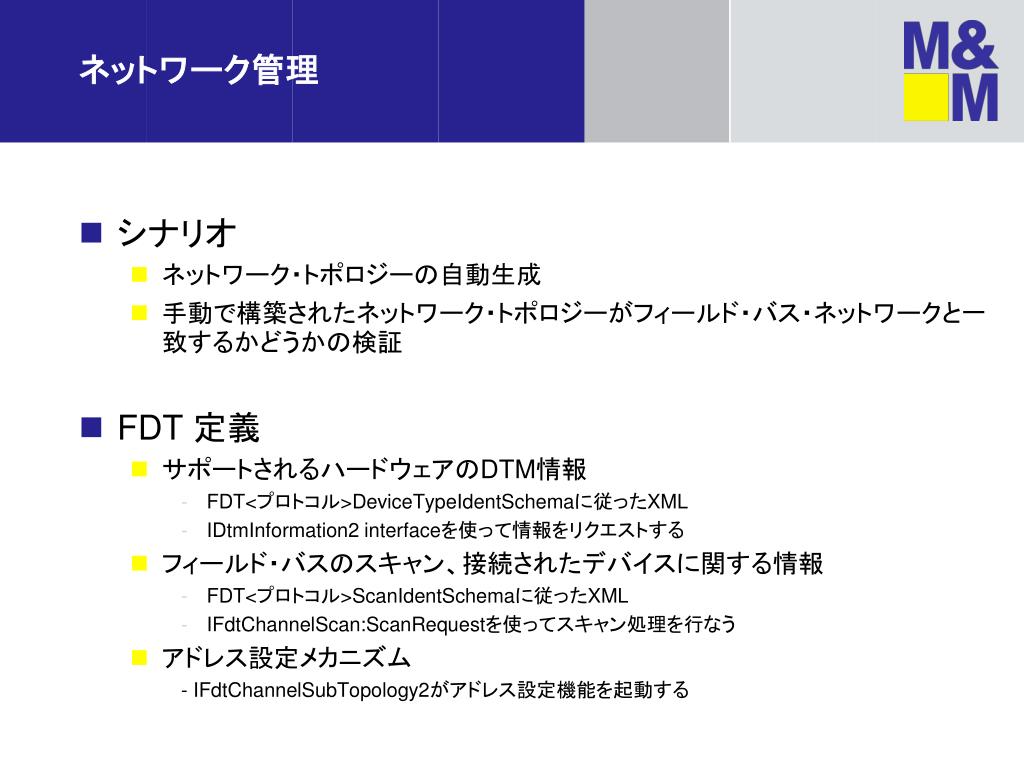 ネットワーク管理

M&M

■ シナリオ
■ ネットワーク・トポロジーの自動生成
■ 手動で構築されたネットワーク・トポロジーがフィールド・バス・ネットワークと一致するかどうかの検証

■ FDT 定義
■ サポートされるハードウェアのDTM情報
- FDT<プロトコル>DeviceTypeIdentSchemaに従ったXML
- IDtmInformation2 interfaceを使って情報をリクエストする
■ フィールド・バスのスキャン、接続されたデバイスに関する情報
- FDT<プロトコル>ScanIdentSchemaに従ったXML
- IFdtChannelScan:ScanRequestを使ってスキャン処理を行なう
■ アドレス設定メカニズム
- IFdtChannelSubTopology2がアドレス設定機能を起動する